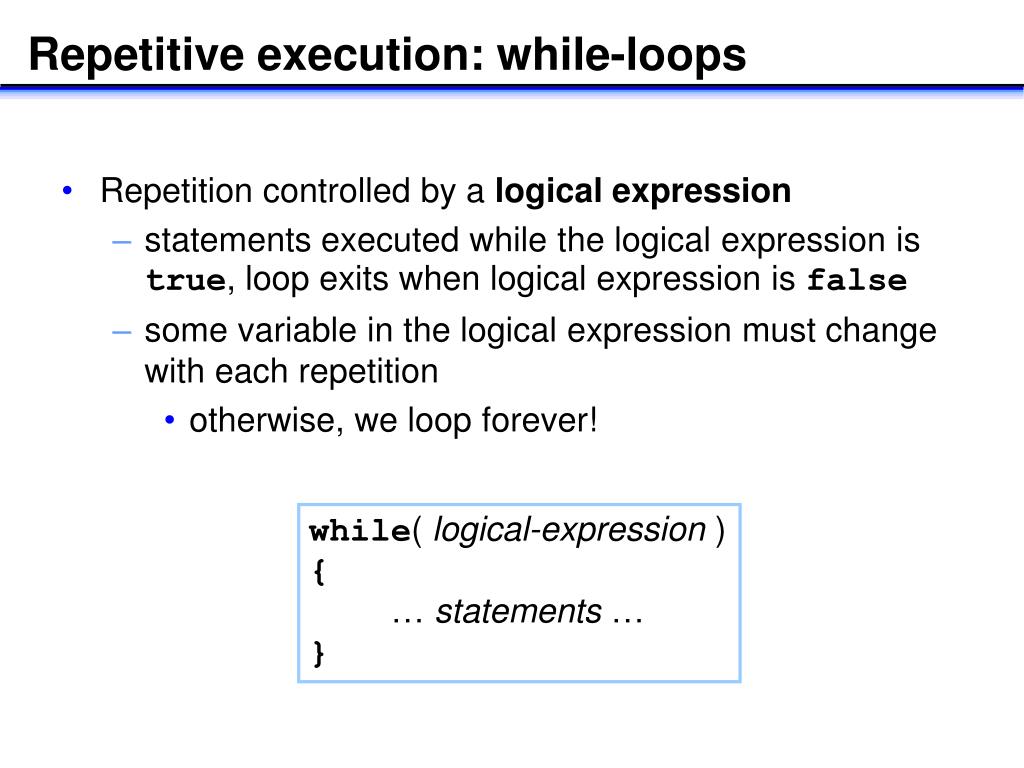 Repetitive execution: while-loops

• Repetition controlled by a logical expression
– statements executed while the logical expression is true, loop exits when logical expression is false
– some variable in the logical expression must change with each repetition
• otherwise, we loop forever!

while( logical-expression )
{
… statements …
}